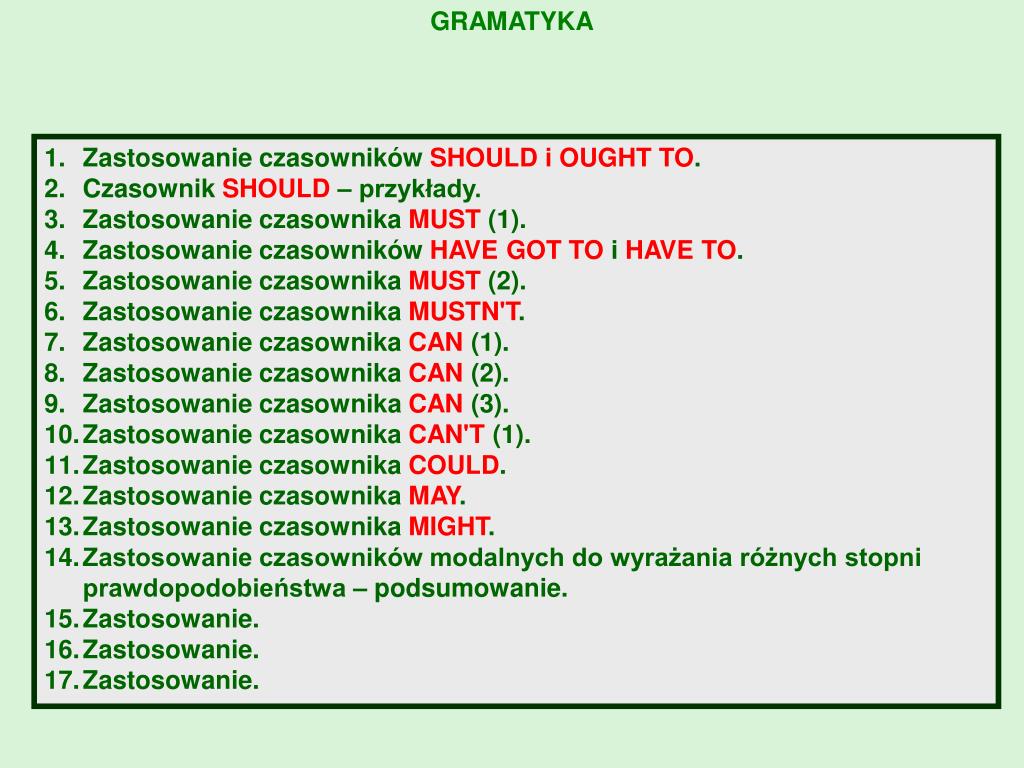 GRAMATYKA

1. Zastosowanie czasowników SHOULD i OUGHT TO.
2. Czasownik SHOULD – przykłady.
3. Zastosowanie czasownika MUST (1).
4. Zastosowanie czasowników HAVE GOT TO i HAVE TO.
5. Zastosowanie czasownika MUST (2).
6. Zastosowanie czasownika MUSTN'T.
7. Zastosowanie czasownika CAN (1).
8. Zastosowanie czasownika CAN (2).
9. Zastosowanie czasownika CAN (3).
10. Zastosowanie czasownika CAN'T (1).
11. Zastosowanie czasownika COULD.
12. Zastosowanie czasownika MAY.
13. Zastosowanie czasownika MIGHT.
14. Zastosowanie czasowników modalnych do wyrażania różnych stopni prawdopodobieństwa – podsumowanie.
15. Zastosowanie.
16. Zastosowanie.
17. Zastosowanie.